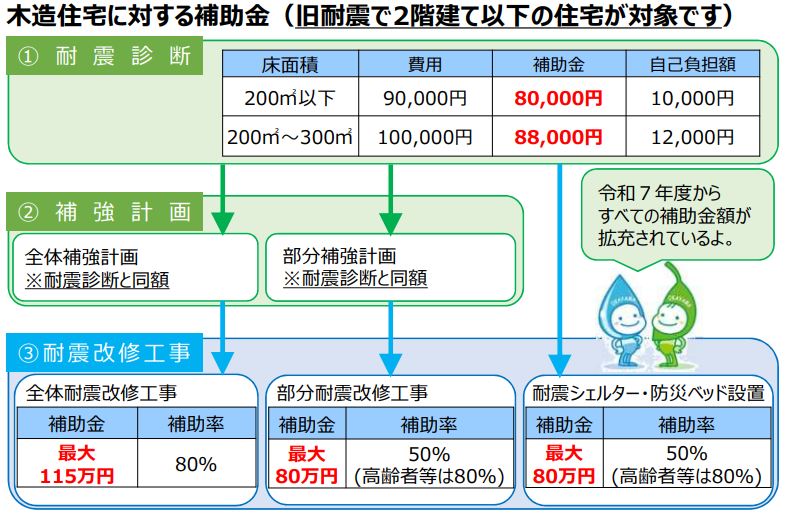 木造住宅に対する補助金（旧耐震で2階建て以下の住宅が対象です）

① 耐震診断

| 床面積 | 費用 | 補助金 | 自己負担額 |
|---|---|---|---|
| 200㎡以下 | 90,000円 | 80,000円 | 10,000円 |
| 200㎡～300㎡ | 100,000円 | 88,000円 | 12,000円 |

令和７年度から すべての補助金額が 拡充されているよ。

② 補強計画

全体補強計画
※耐震診断と同額

部分補強計画
※耐震診断と同額

③耐震改修工事

全体耐震改修工事

| 補助金 | 補助率 |
|---|---|
| 最大 115万円 | 80% |

部分耐震改修工事

| 補助金 | 補助率 |
|---|---|
| 最大 80万円 | 50% (高齢者等は80%) |

耐震シェルター・防災ベッド設置

| 補助金 | 補助率 |
|---|---|
| 最大 80万円 | 50% (高齢者等は80%) |